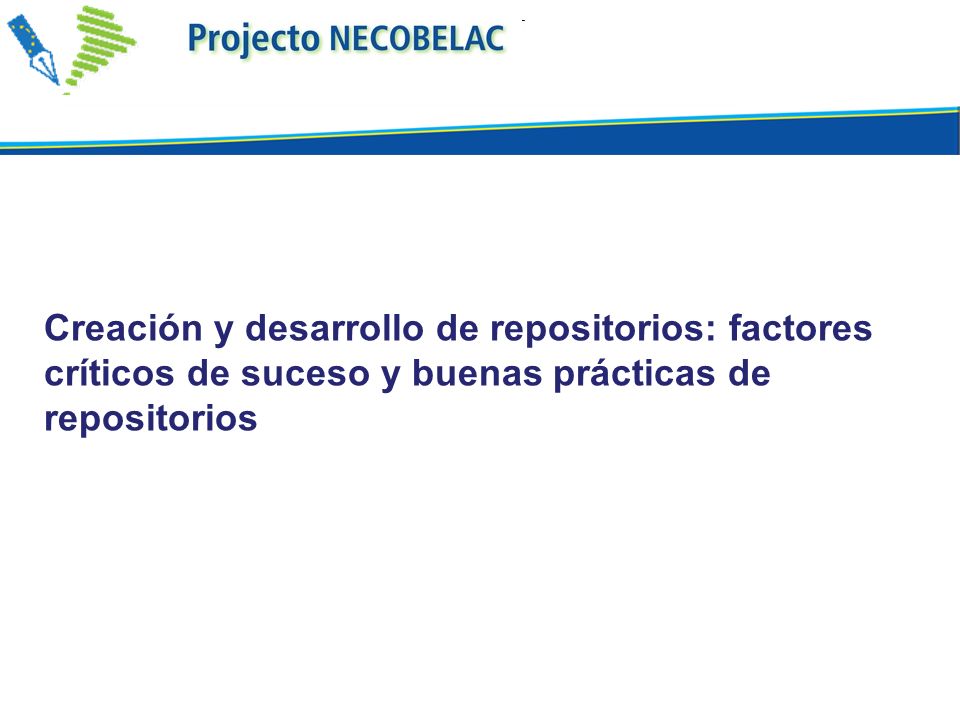 Projecto NECOBELAC

Creación y desarrollo de repositorios: factores críticos de suceso y buenas prácticas de repositorios